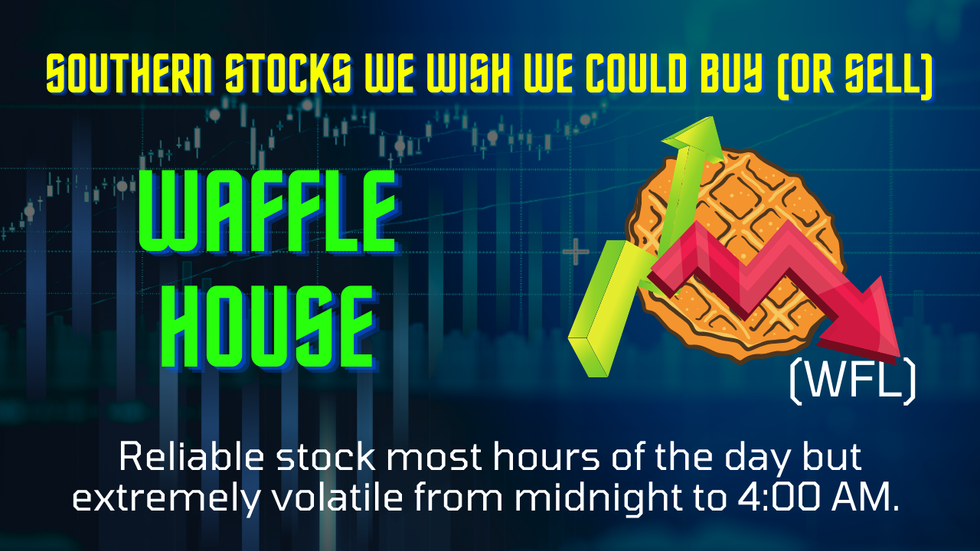 SOUTHERN STOCKS WE WISH WE COULD BUY (OR SELL)

WAFFLE HOUSE

(WFL)

Reliable stock most hours of the day but extremely volatile from midnight to 4:00 AM.